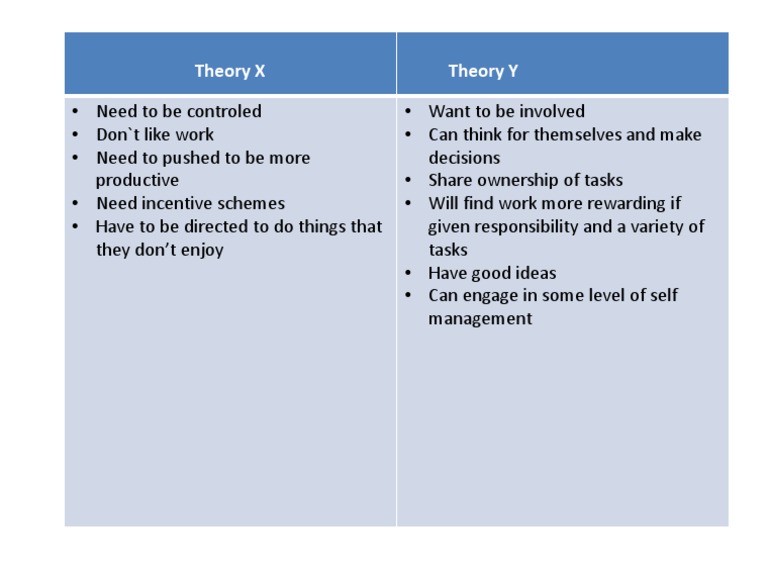 | Theory X | Theory Y |
|---|---|
| • Need to be controled<br>• Don`t like work<br>• Need to pushed to be more productive<br>• Need incentive schemes<br>• Have to be directed to do things that they don’t enjoy | • Want to be involved<br>• Can think for themselves and make decisions<br>• Share ownership of tasks<br>• Will find work more rewarding if given responsibility and a variety of tasks<br>• Have good ideas<br>• Can engage in some level of self management |